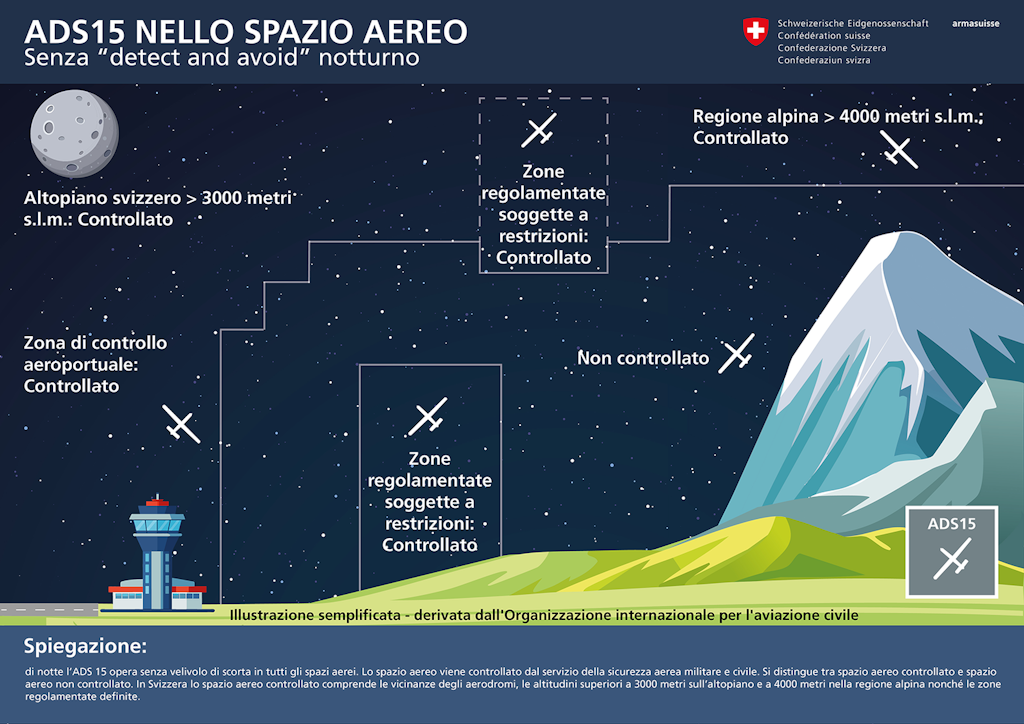 ADS15 NELLO SPAZIO AEREO
Senza "detect and avoid" notturno

Schweizerische Eidgenossenschaft
Confédération suisse
Confederazione Svizzera
Confederaziun svizra

armasuisse

Altopiano svizzero > 3000 metri s.l.m.: Controllato

Zone regolamentate soggette a restrizioni: Controllato

Regione alpina > 4000 metri s.l.m.: Controllato

Zona di controllo aeroportuale: Controllato

Non controllato

Zone regolamentate soggette a restrizioni: Controllato

ADS15

Illustrazione semplificata - derivata dall'Organizzazione internazionale per l'aviazione civile

Spiegazione:

di notte l'ADS 15 opera senza velivolo di scorta in tutti gli spazi aerei. Lo spazio aereo viene controllato dal servizio della sicurezza aerea militare e civile. Si distingue tra spazio aereo controllato e spazio aereo non controllato. In Svizzera lo spazio aereo controllato comprende le vicinanze degli aerodromi, le altitudini superiori a 3000 metri sull'altopiano e a 4000 metri nella regione alpina nonché le zone regolamentate definite.